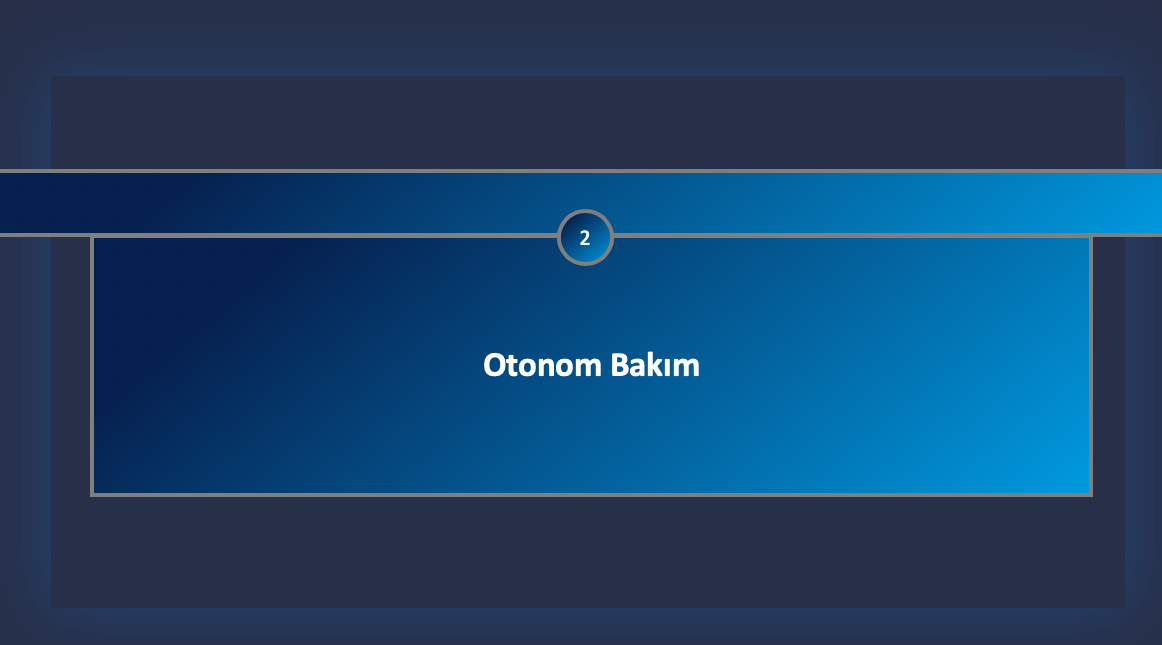 2

Otonom Bakım